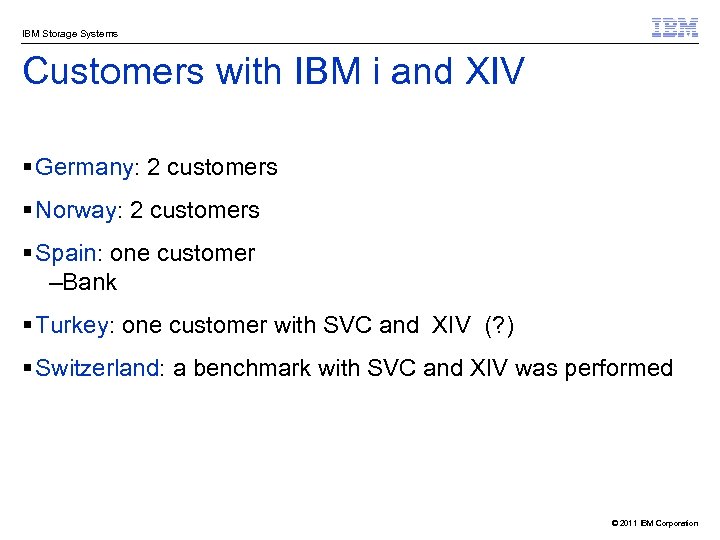 IBM Storage Systems

IBM

Customers with IBM i and XIV

▪ Germany: 2 customers

▪ Norway: 2 customers

▪ Spain: one customer
–Bank

▪ Turkey: one customer with SVC and XIV (?)

▪ Switzerland: a benchmark with SVC and XIV was performed

© 2011 IBM Corporation